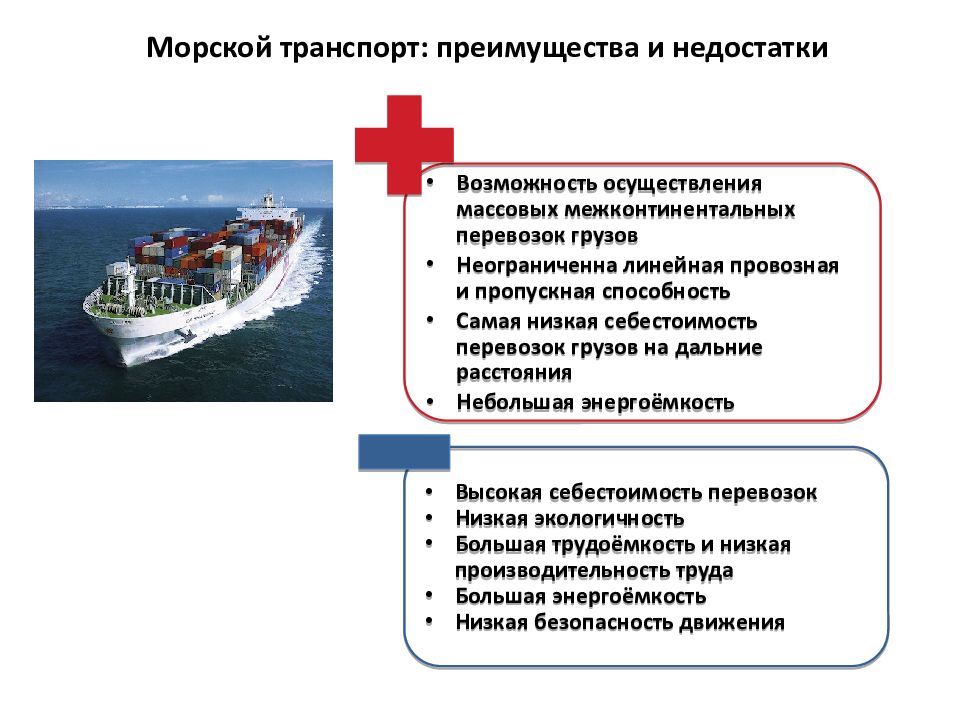 Морской транспорт: преимущества и недостатки

• Возможность осуществления массовых межконтинентальных перевозок грузов
• Неограниченна линейная провозная и пропускная способность
• Самая низкая себестоимость перевозок грузов на дальние расстояния
• Небольшая энергоёмкость

• Высокая себестоимость перевозок
• Низкая экологичность
• Большая трудоёмкость и низкая производительность труда
• Большая энергоёмкость
• Низкая безопасность движения